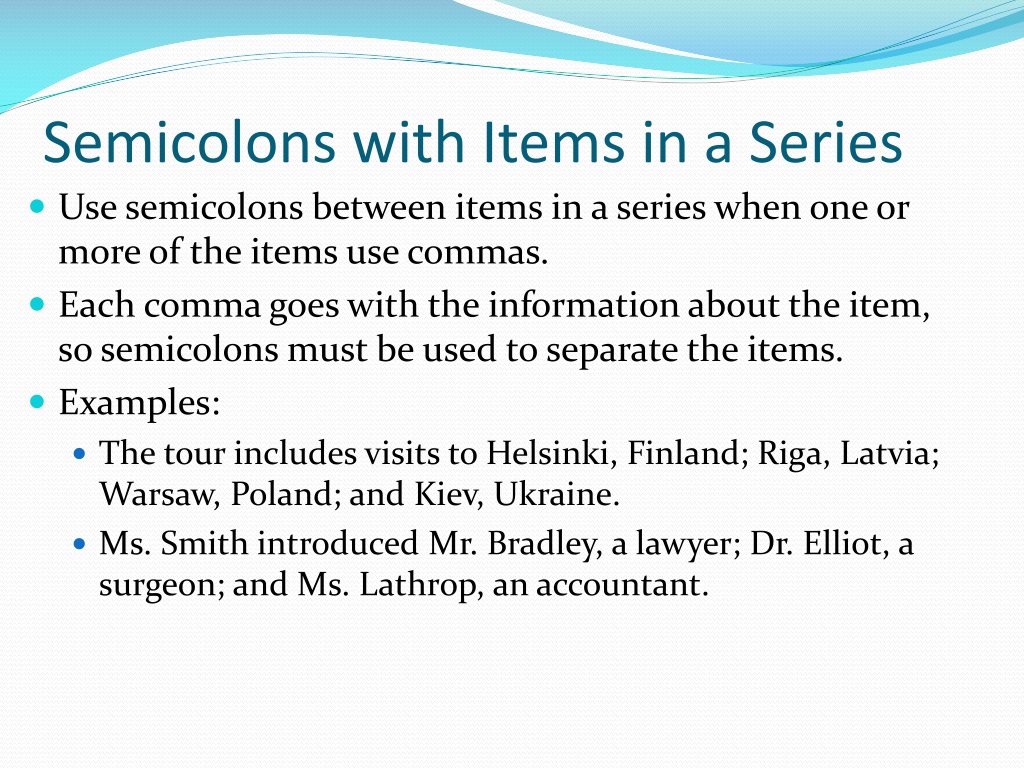 Semicolons with Items in a Series

Use semicolons between items in a series when one or more of the items use commas.

Each comma goes with the information about the item, so semicolons must be used to separate the items.

Examples:

The tour includes visits to Helsinki, Finland; Riga, Latvia; Warsaw, Poland; and Kiev, Ukraine.

Ms. Smith introduced Mr. Bradley, a lawyer; Dr. Elliot, a surgeon; and Ms. Lathrop, an accountant.